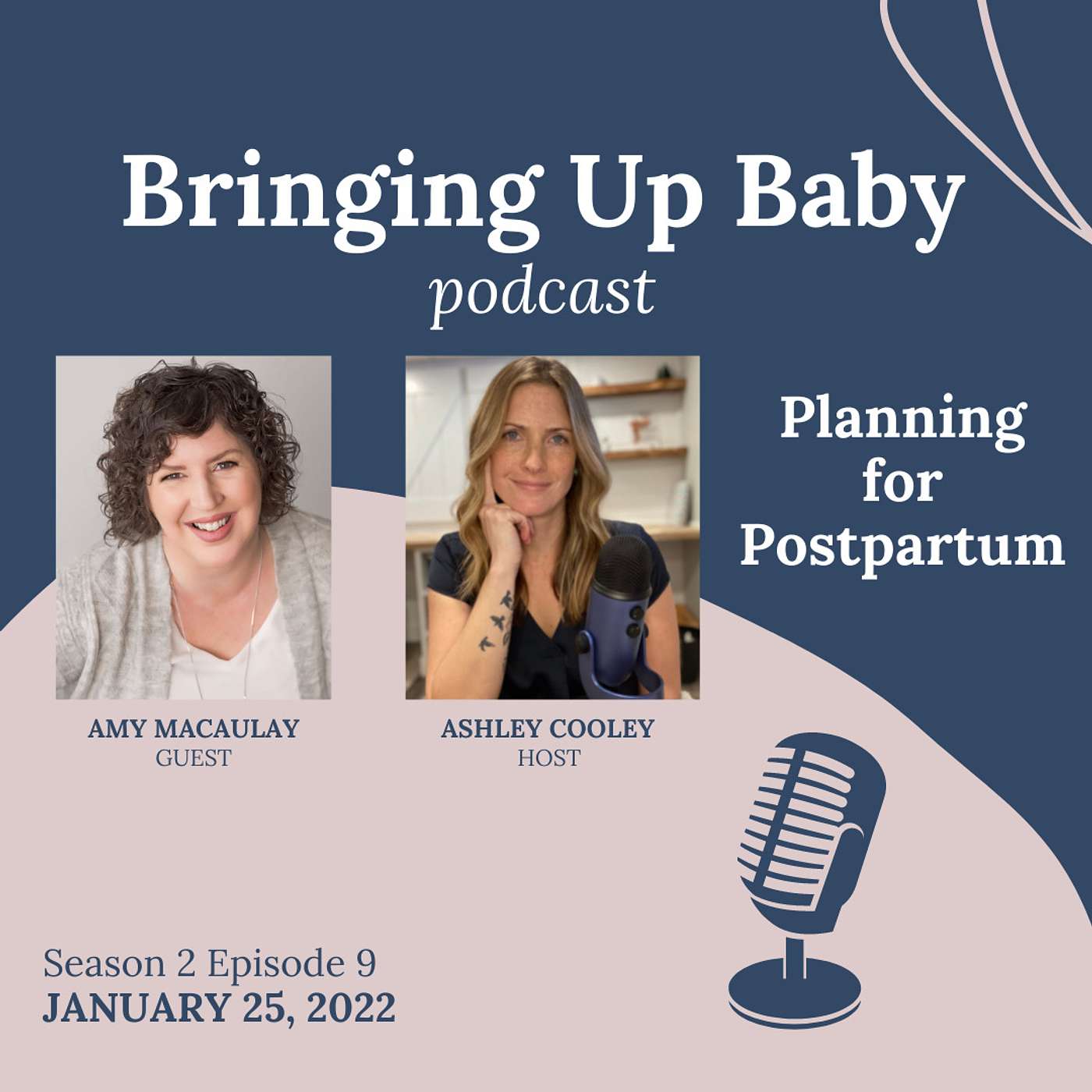 Bringing Up Baby
podcast

Planning for Postpartum

AMY MACAULAY
GUEST

ASHLEY COOLEY
HOST

Season 2 Episode 9
JANUARY 25, 2022